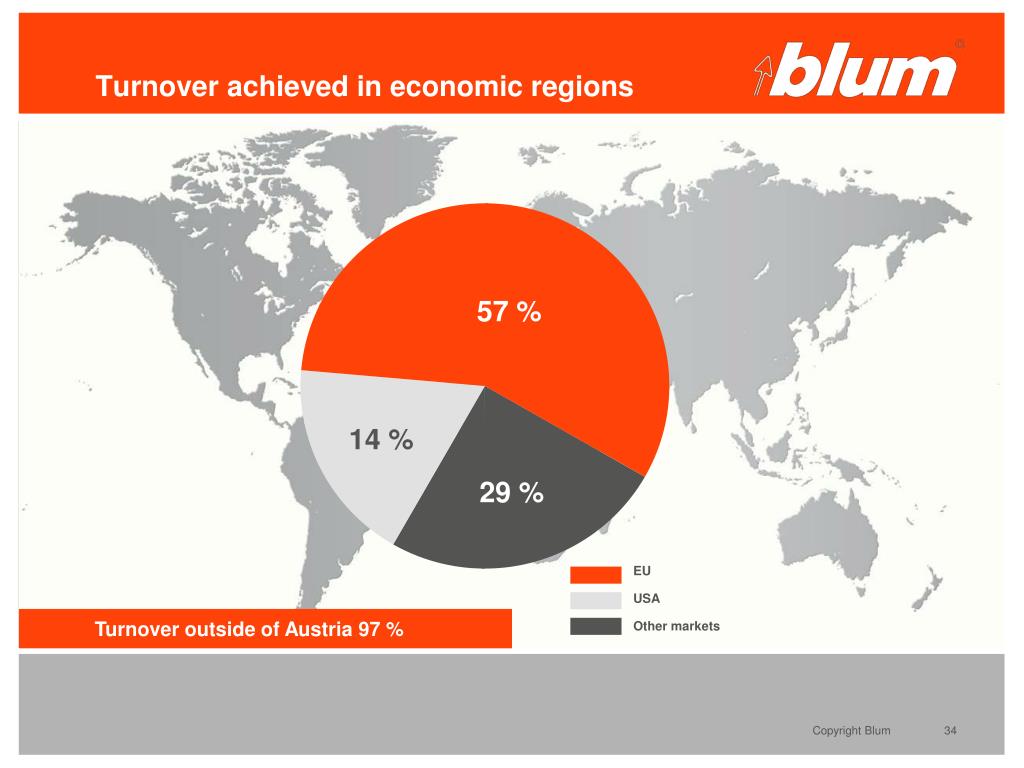 Turnover achieved in economic regions

blum ®

57 %

14 %

29 %

EU

USA

Other markets

Turnover outside of Austria 97 %

Copyright Blum

34